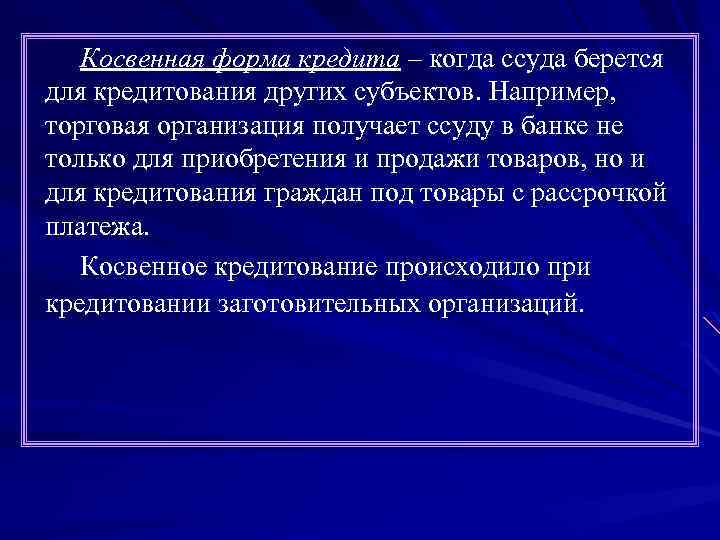 Косвенная форма кредита – когда ссуда берется для кредитования других субъектов. Например, торговая организация получает ссуду в банке не только для приобретения и продажи товаров, но и для кредитования граждан под товары с рассрочкой платежа.

Косвенное кредитование происходило при кредитовании заготовительных организаций.